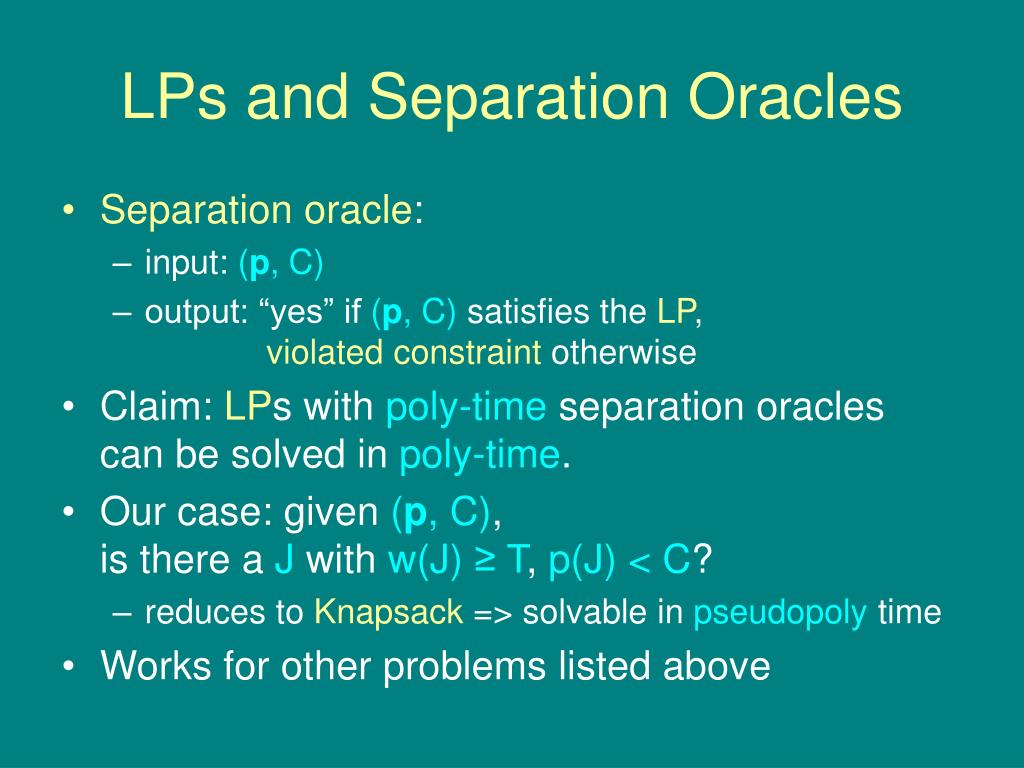 LPs and Separation Oracles

• Separation oracle:
 – input: (**p**, C)
 – output: “yes” if (**p**, C) satisfies the LP, violated constraint otherwise
• Claim: LPs with poly-time separation oracles can be solved in poly-time.
• Our case: given (**p**, C), is there a J with w(J) ≥ T, p(J) < C?
 – reduces to Knapsack => solvable in pseudopoly time
• Works for other problems listed above